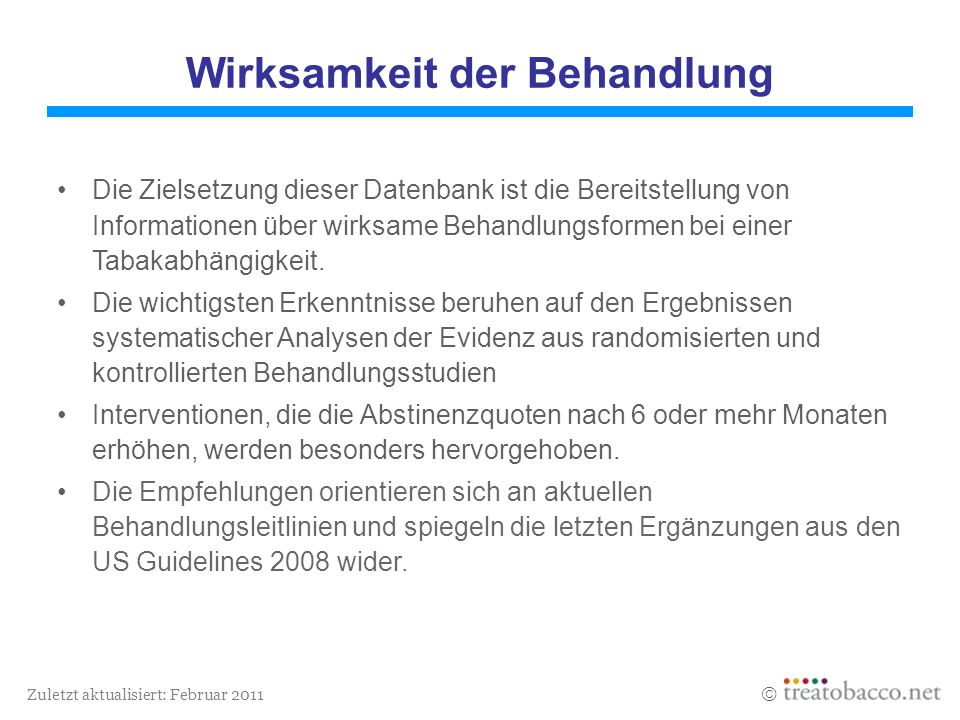 Wirksamkeit der Behandlung

• Die Zielsetzung dieser Datenbank ist die Bereitstellung von Informationen über wirksame Behandlungsformen bei einer Tabakabhängigkeit.

• Die wichtigsten Erkenntnisse beruhen auf den Ergebnissen systematischer Analysen der Evidenz aus randomisierten und kontrollierten Behandlungsstudien

• Interventionen, die die Abstinenzquoten nach 6 oder mehr Monaten erhöhen, werden besonders hervorgehoben.

• Die Empfehlungen orientieren sich an aktuellen Behandlungsleitlinien und spiegeln die letzten Ergänzungen aus den US Guidelines 2008 wider.

Zuletzt aktualisiert: Februar 2011

© treatobacco.net